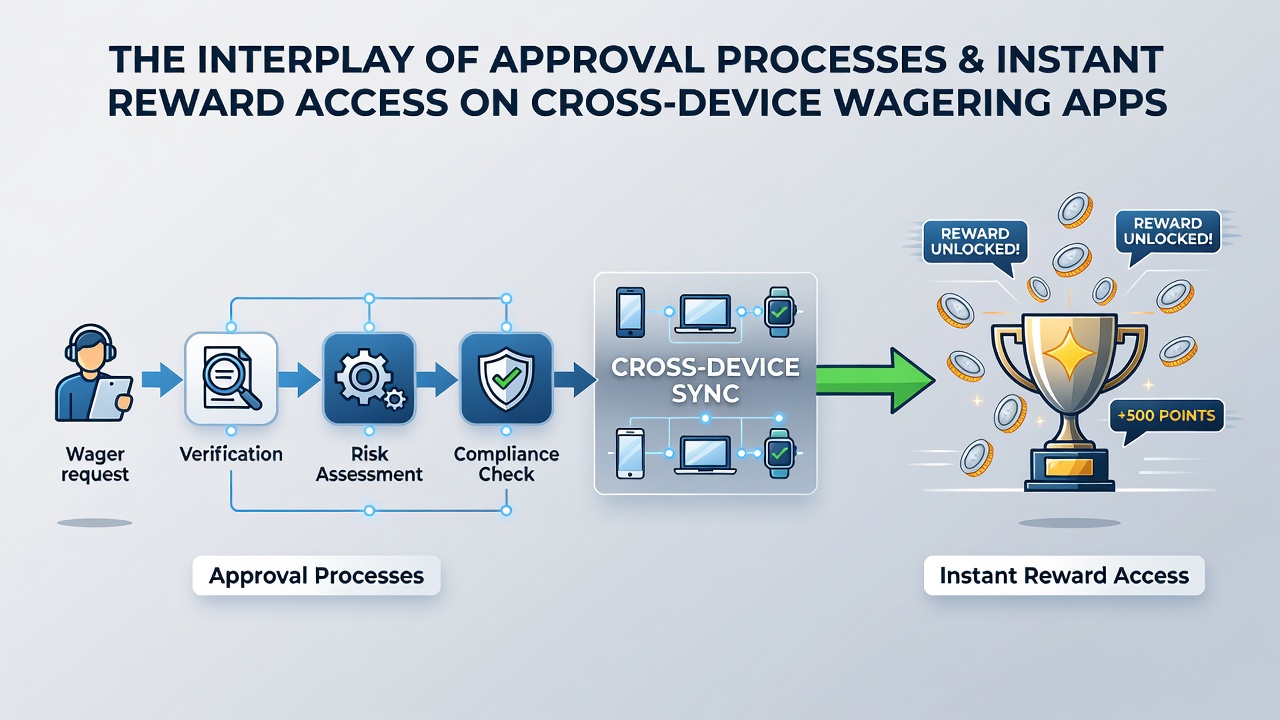 THE INTERPLAY OF APPROVAL PROCESSES & INSTANT REWARD ACCESS ON CROSS-DEVICE WAGERING APPS

Wager request

Verification

Risk Assessment

Compliance Check

CROSS-DEVICE SYNC

REWARD UNLOCKED!

REWARD UNLOCKED!

+500 POINTS

Approval Processes

Instant Reward Access